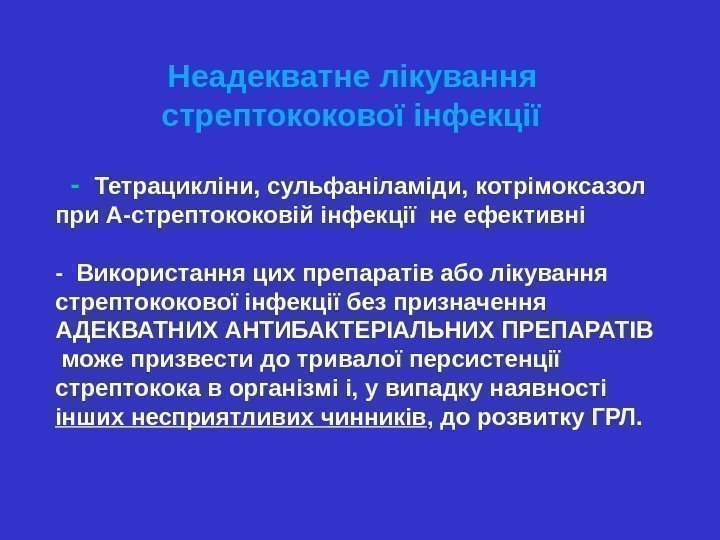 Неадекватне лікування стрептококової інфекції

- Тетрацикліни, сульфаніламіди, котрімоксазол при А-стрептококовій інфекції не ефективні

- Використання цих препаратів або лікування стрептококової інфекції без призначення АДЕКВАТНИХ АНТИБАКТЕРІАЛЬНИХ ПРЕПАРАТІВ може призвести до тривалої персистенції стрептокока в організмі і, у випадку наявності інших несприятливих чинників, до розвитку ГРЛ.